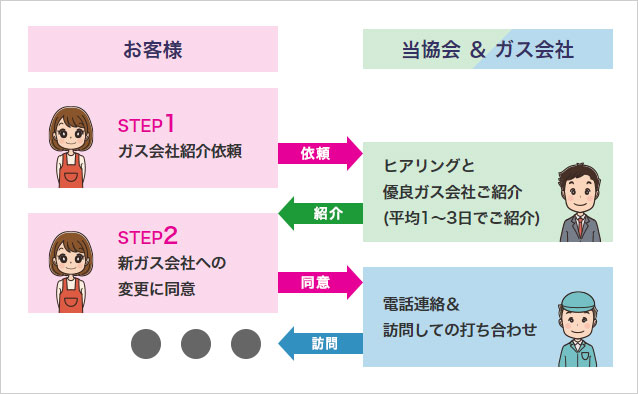 お客様

当協会 & ガス会社

STEP1
ガス会社紹介依頼

依頼

ヒアリングと
優良ガス会社ご紹介
(平均1～3日でご紹介)

紹介

STEP2
新ガス会社への
変更に同意

同意

電話連絡&
訪問しての打ち合わせ

訪問